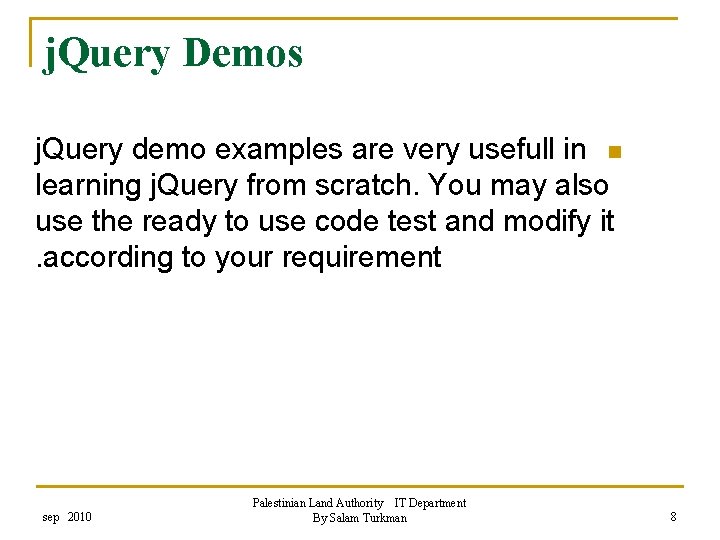 jQuery Demos

jQuery demo examples are very usefull in learning jQuery from scratch. You may also use the ready to use code test and modify it .according to your requirement

sep 2010

Palestinian Land Authority IT Department
By Salam Turkman

8